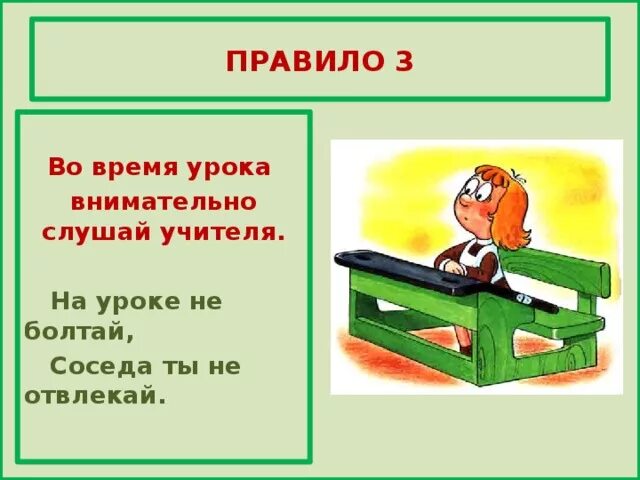 ПРАВИЛО 3

Во время урока внимательно слушай учителя.

На уроке не болтай,
Соседа ты не отвлекай.